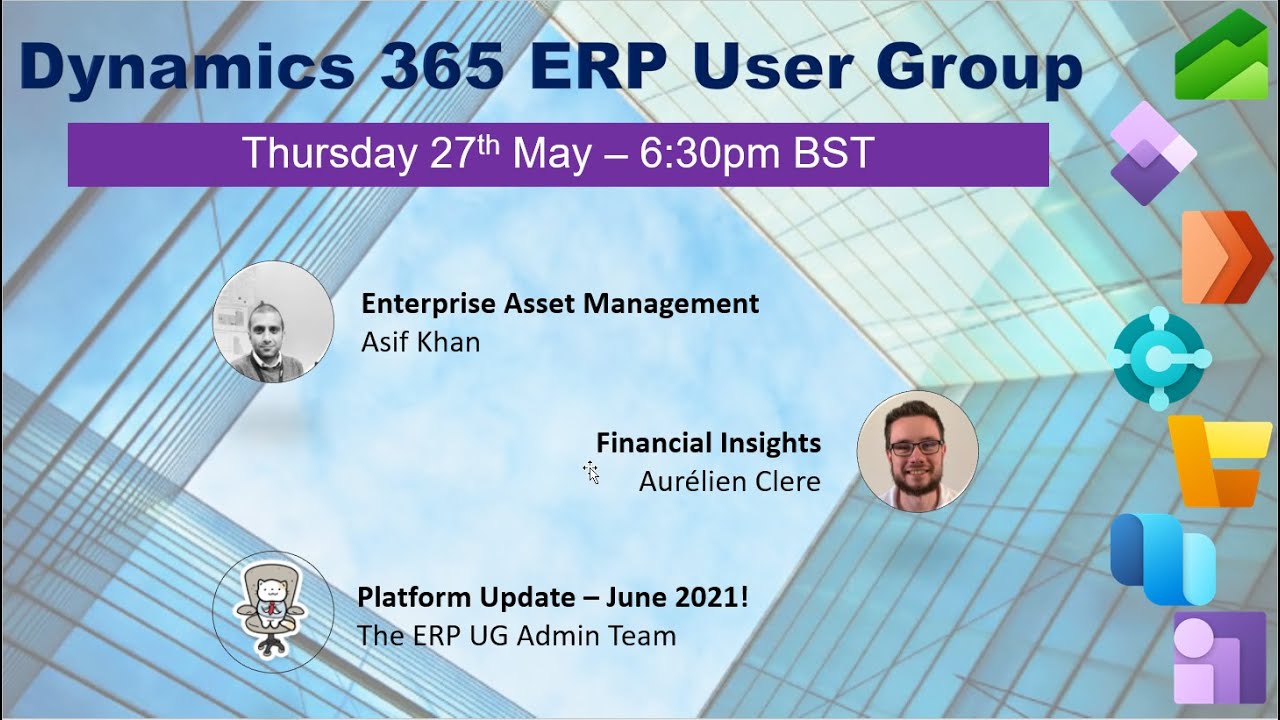 Dynamics 365 ERP User Group

Thursday 27$^{th}$ May – 6:30pm BST

Enterprise Asset Management
Asif Khan

Financial Insights
Aurélien Clere

Platform Update – June 2021!
The ERP UG Admin Team